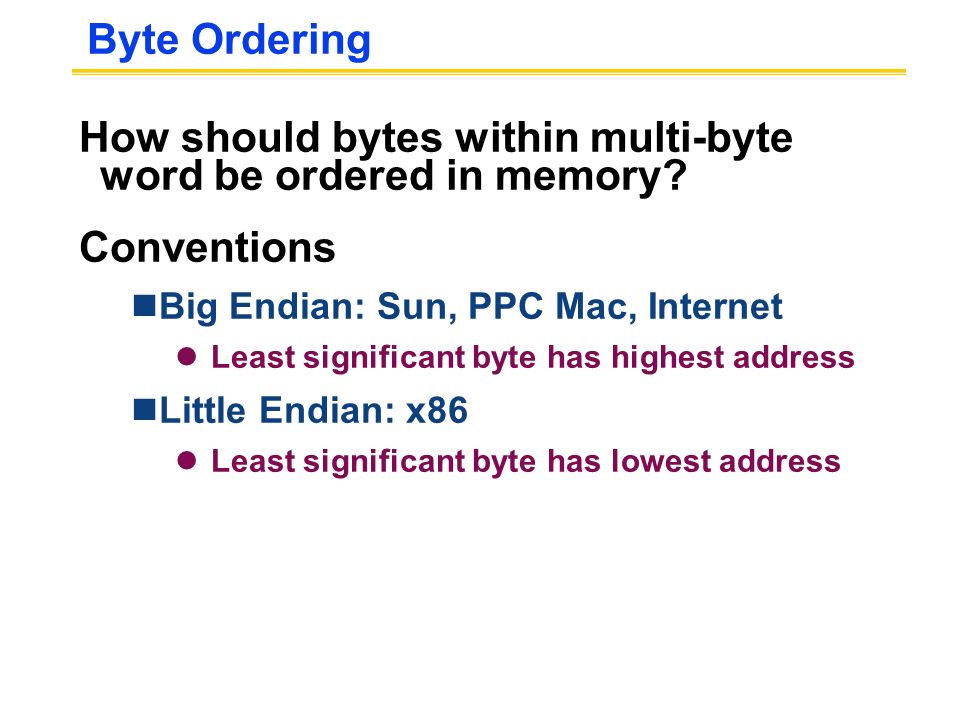 Byte Ordering

How should bytes within multi-byte word be ordered in memory?

Conventions

Big Endian: Sun, PPC Mac, Internet

Least significant byte has highest address

Little Endian: x86

Least significant byte has lowest address